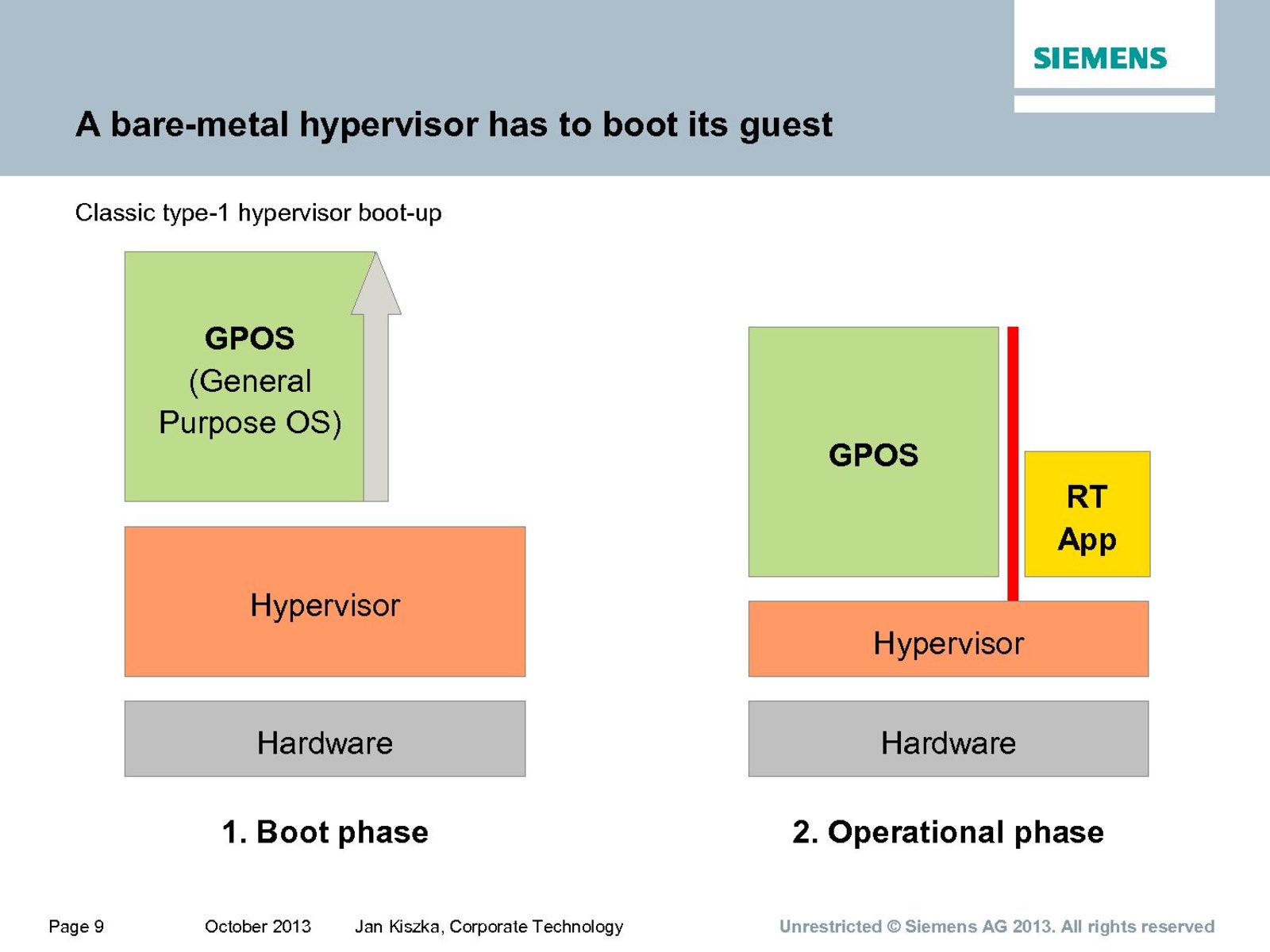 SIEMENS

A bare-metal hypervisor has to boot its guest

Classic type-1 hypervisor boot-up

GPOS
(General Purpose OS)

Hypervisor

Hardware

1. Boot phase

GPOS

RT App

Hypervisor

Hardware

2. Operational phase

Page 9 October 2013 Jan Kiszka, Corporate Technology

Unrestricted © Siemens AG 2013. All rights reserved